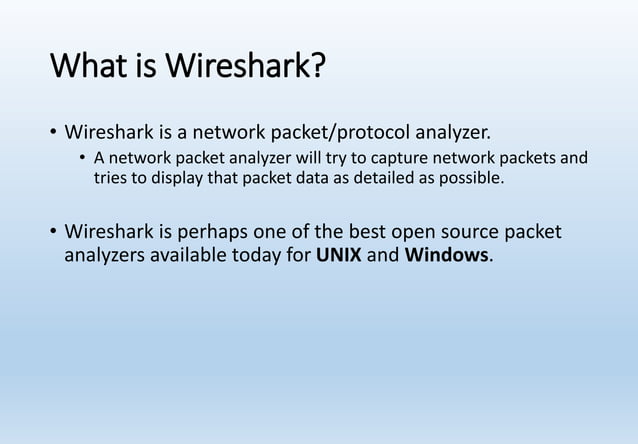 What is Wireshark?

• Wireshark is a network packet/protocol analyzer.
  • A network packet analyzer will try to capture network packets and tries to display that packet data as detailed as possible.

• Wireshark is perhaps one of the best open source packet analyzers available today for **UNIX** and **Windows**.